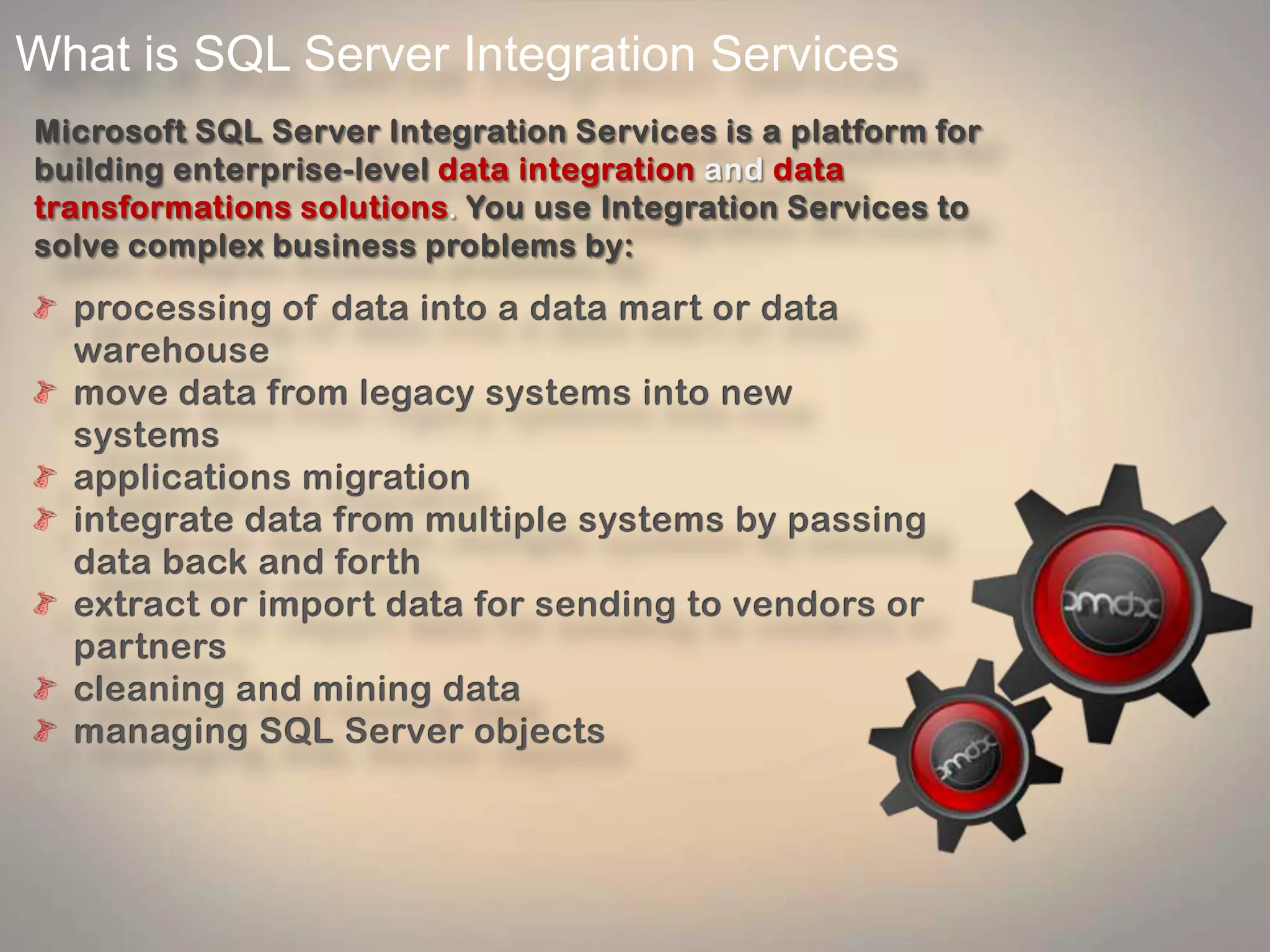 What is SQL Server Integration Services

Microsoft SQL Server Integration Services is a platform for building enterprise-level data integration and data transformations solutions. You use Integration Services to solve complex business problems by:

processing of data into a data mart or data warehouse
move data from legacy systems into new systems
applications migration
integrate data from multiple systems by passing data back and forth
extract or import data for sending to vendors or partners
cleaning and mining data
managing SQL Server objects

omdx
omdx